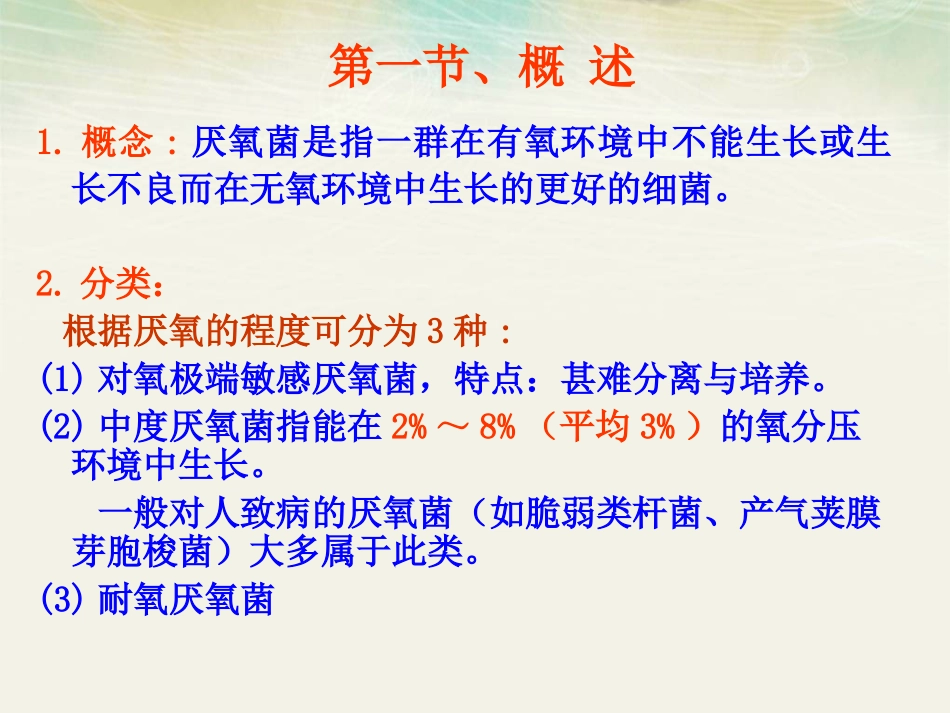 第一节、概 述

1. 概念：厌氧菌是指一群在有氧环境中不能生长或生长不良而在无氧环境中生长的更好的细菌。

2. 分类：

根据厌氧的程度可分为 3 种：

(1) 对氧极端敏感厌氧菌，特点：甚难分离与培养。

(2) 中度厌氧菌指能在 2% ～ 8% （平均 3% ）的氧分压环境中生长。

一般对人致病的厌氧菌（如脆弱类杆菌、产气荚膜芽胞梭菌）大多属于此类。

(3) 耐氧厌氧菌